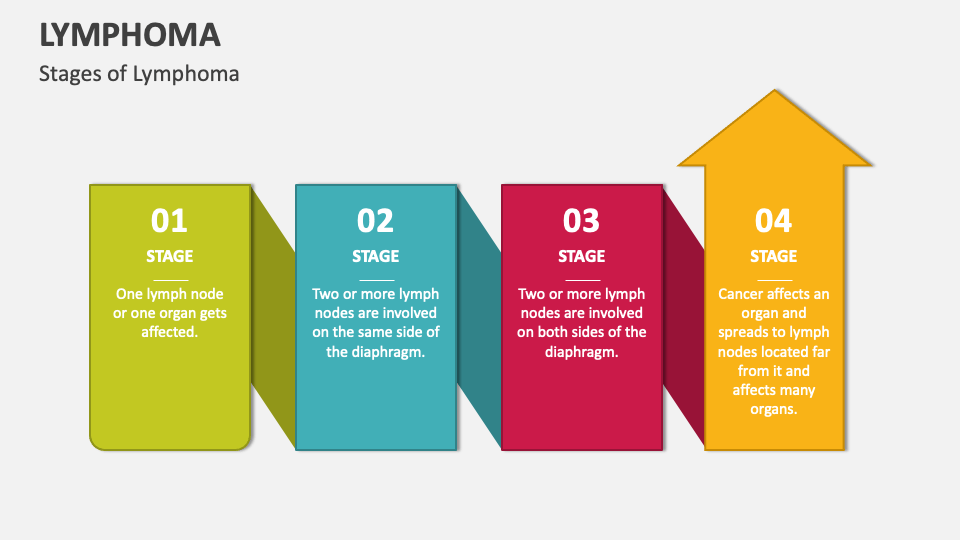 LYMPHOMA

Stages of Lymphoma

01

STAGE

One lymph node or one organ gets affected.

02

STAGE

Two or more lymph nodes are involved on the same side of the diaphragm.

03

STAGE

Two or more lymph nodes are involved on both sides of the diaphragm.

04

STAGE

Cancer affects an organ and spreads to lymph nodes located far from it and affects many organs.